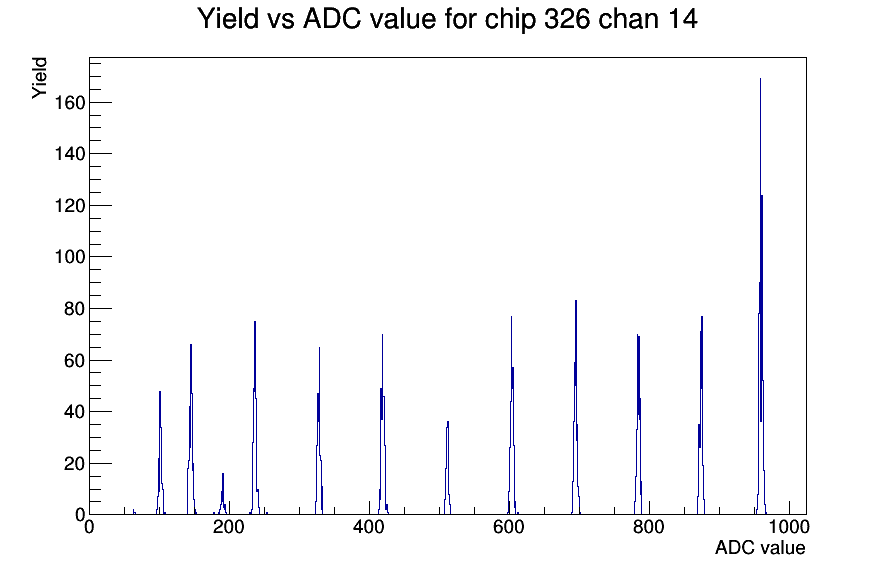 Yield vs ADC value for chip 326 chan 14

Yield

160
140
120
100
80
60
40
20
0

0
200
400
600
800
1000

ADC value